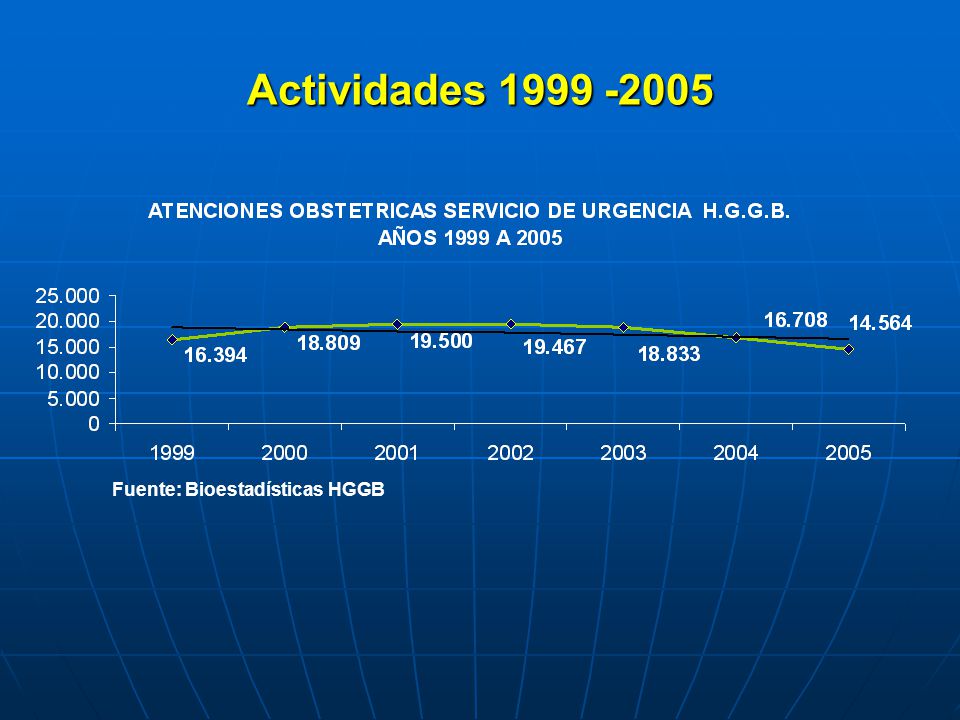 Actividades 1999 -2005

ATENCIONES OBSTETRICAS SERVICIO DE URGENCIA H.G.G.B.
AÑOS 1999 A 2005

25.000
20.000
15.000
10.000
5.000
0

16.394
18.809
19.500
19.467
18.833
16.708
14.564

1999
2000
2001
2002
2003
2004
2005

Fuente: Bioestadísticas HGGB